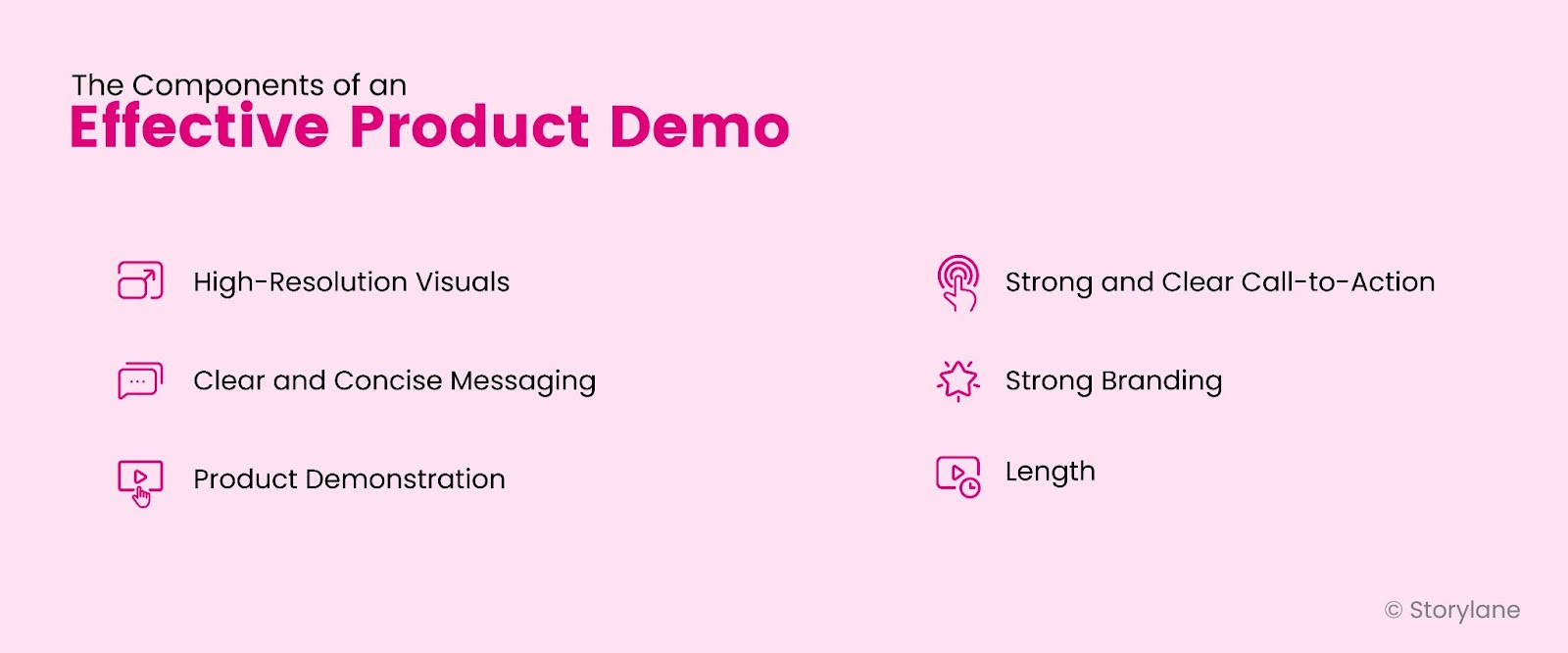 The Components of an
Effective Product Demo

High-Resolution Visuals

Clear and Concise Messaging

Product Demonstration

Strong and Clear Call-to-Action

Strong Branding

Length

© Storylane